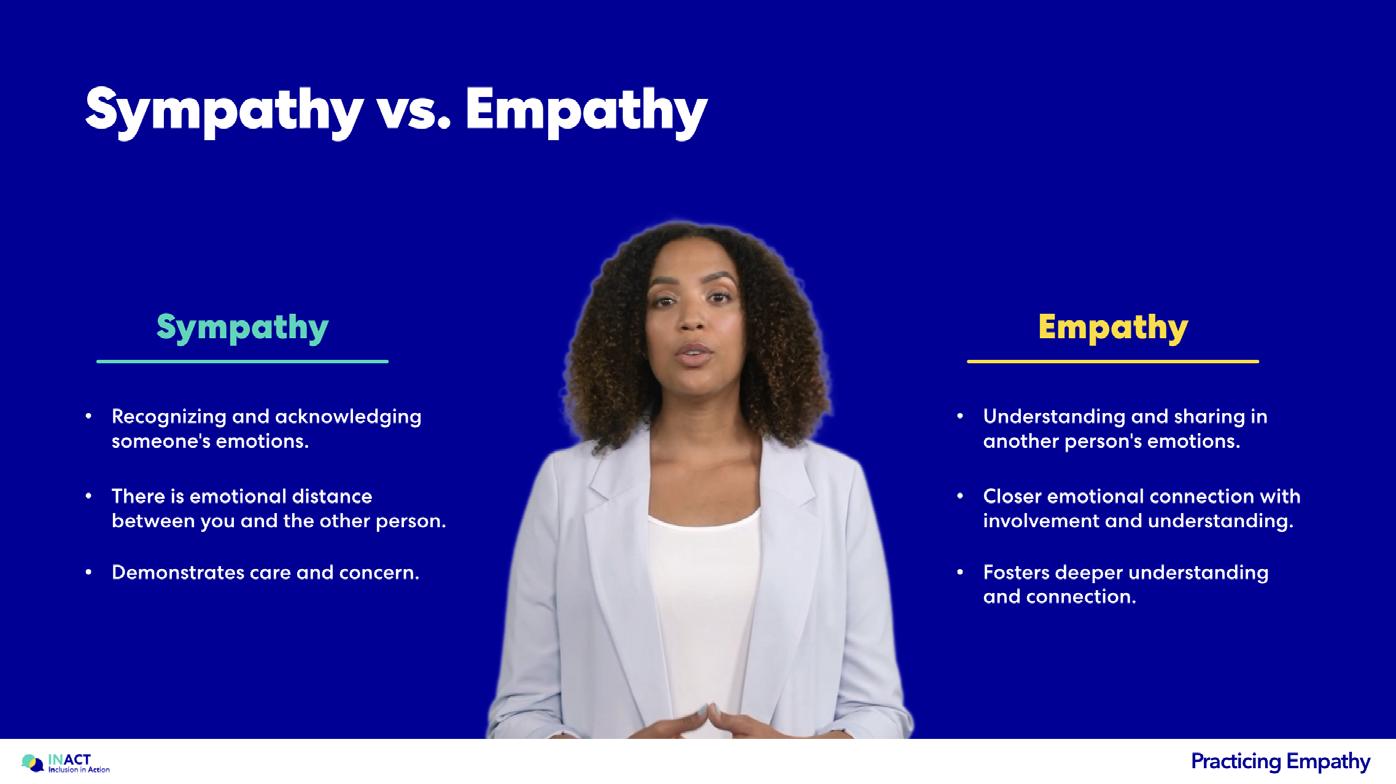 Sympathy vs. Empathy

Sympathy

• Recognizing and acknowledging someone's emotions.

• There is emotional distance between you and the other person.

• Demonstrates care and concern.

Empathy

• Understanding and sharing in another person's emotions.

• Closer emotional connection with involvement and understanding.

• Fosters deeper understanding and connection.

INACT Inclusion in Action

Practicing Empathy